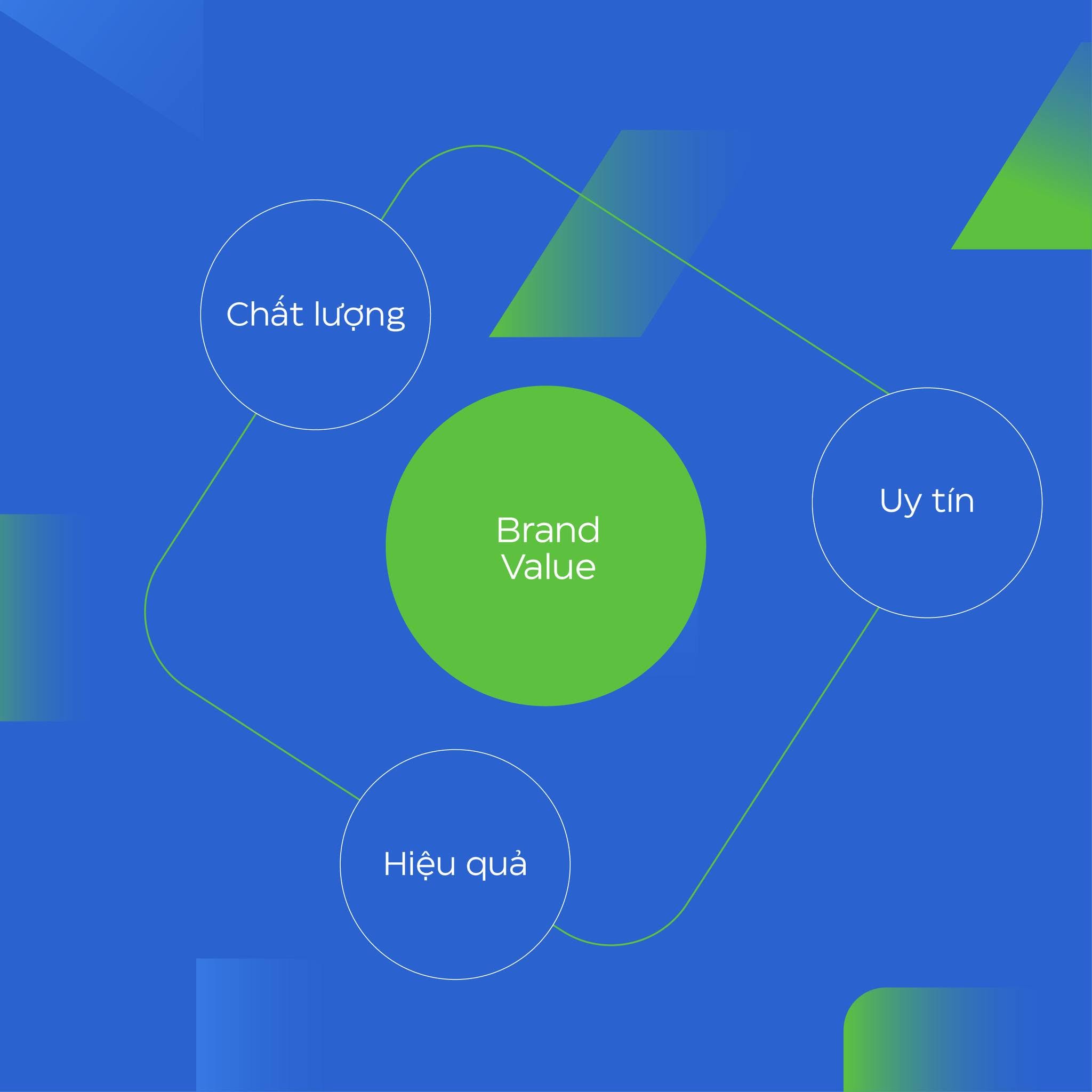 Chất lượng

Brand Value

Uy tín

Hiệu quả